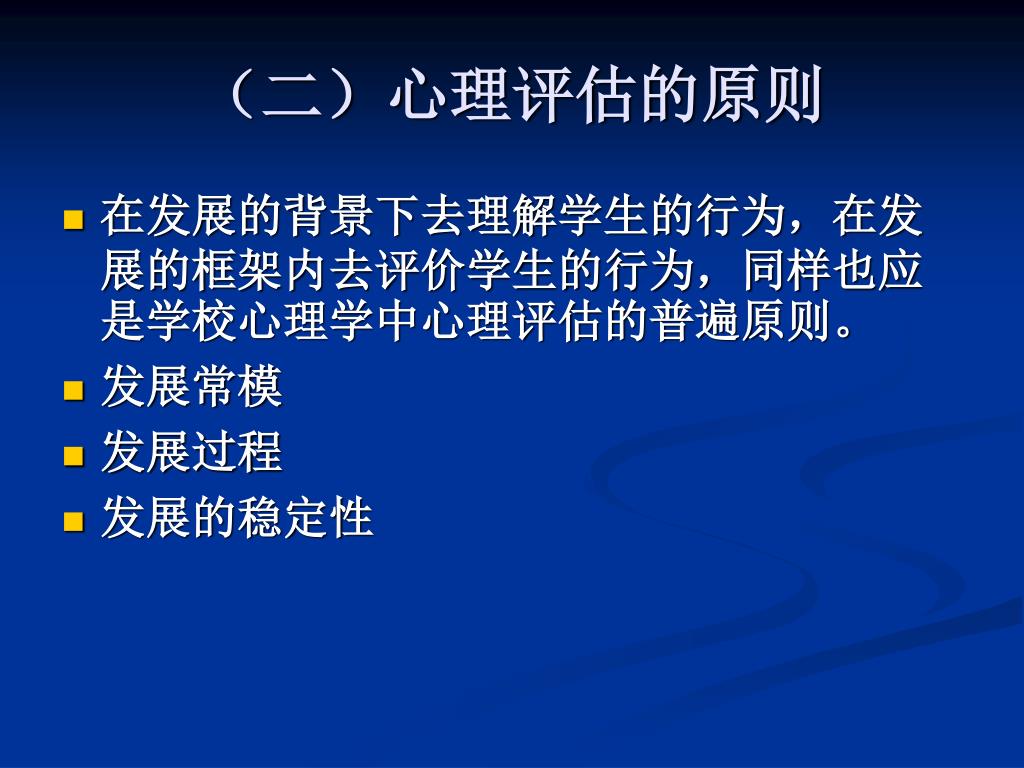 （二）心理评估的原则

在发展的背景下去理解学生的行为，在发展的框架内去评价学生的行为，同样也应是学校心理学中心理评估的普遍原则。

发展常模

发展过程

发展的稳定性